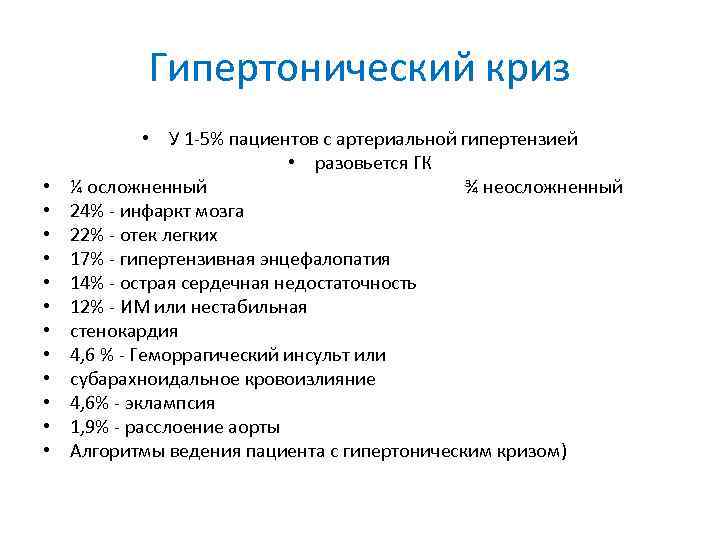 Гипертонический криз

• У 1-5% пациентов с артериальной гипертензией
• разовьется ГК
• ¼ осложненный ¾ неосложненный
• 24% - инфаркт мозга
• 22% - отек легких
• 17% - гипертензивная энцефалопатия
• 14% - острая сердечная недостаточность
• 12% - ИМ или нестабильная
• стенокардия
• 4,6 % - Геморрагический инсульт или
• субарахноидальное кровоизлияние
• 4,6% - эклампсия
• 1,9% - расслоение аорты
• Алгоритмы ведения пациента с гипертоническим кризом)